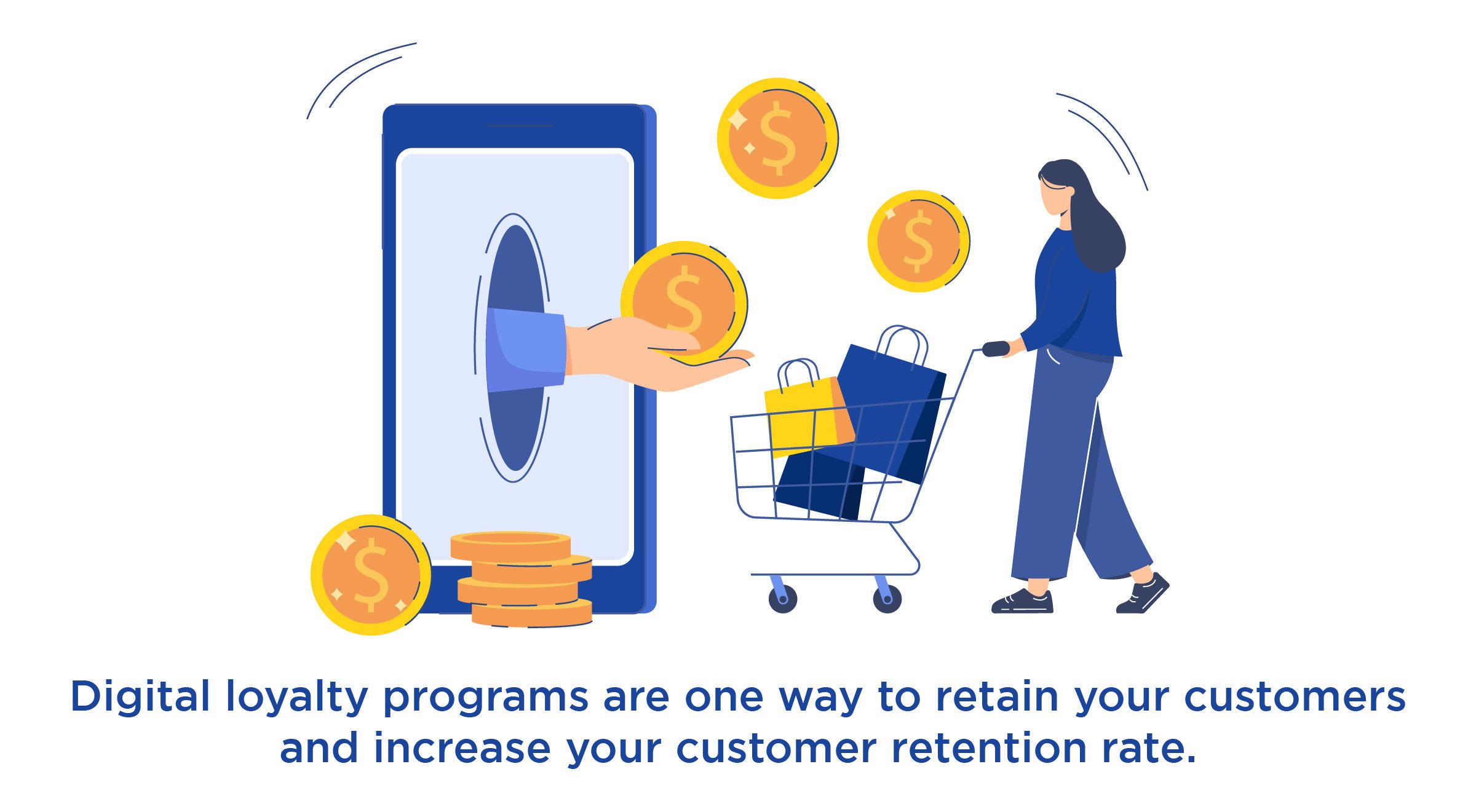 $

$

$

$

Digital loyalty programs are one way to retain your customers and increase your customer retention rate.